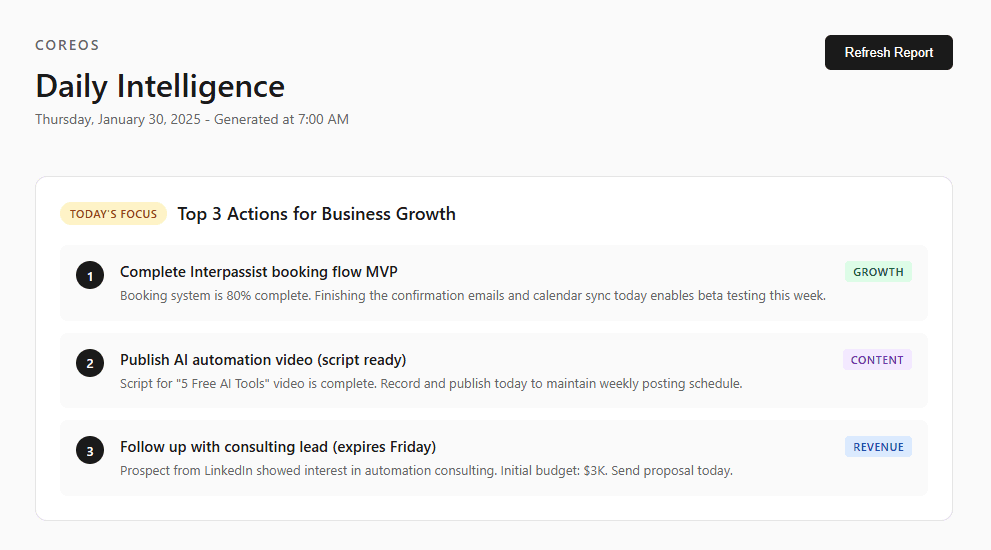 COREOS

Daily Intelligence

Thursday, January 30, 2025 - Generated at 7:00 AM

Refresh Report

TODAY'S FOCUS Top 3 Actions for Business Growth

1 Complete Interpassist booking flow MVP

GROWTH

Booking system is 80% complete. Finishing the confirmation emails and calendar sync today enables beta testing this week.

2 Publish AI automation video (script ready)

CONTENT

Script for "5 Free AI Tools" video is complete. Record and publish today to maintain weekly posting schedule.

3 Follow up with consulting lead (expires Friday)

REVENUE

Prospect from LinkedIn showed interest in automation consulting. Initial budget: $3K. Send proposal today.